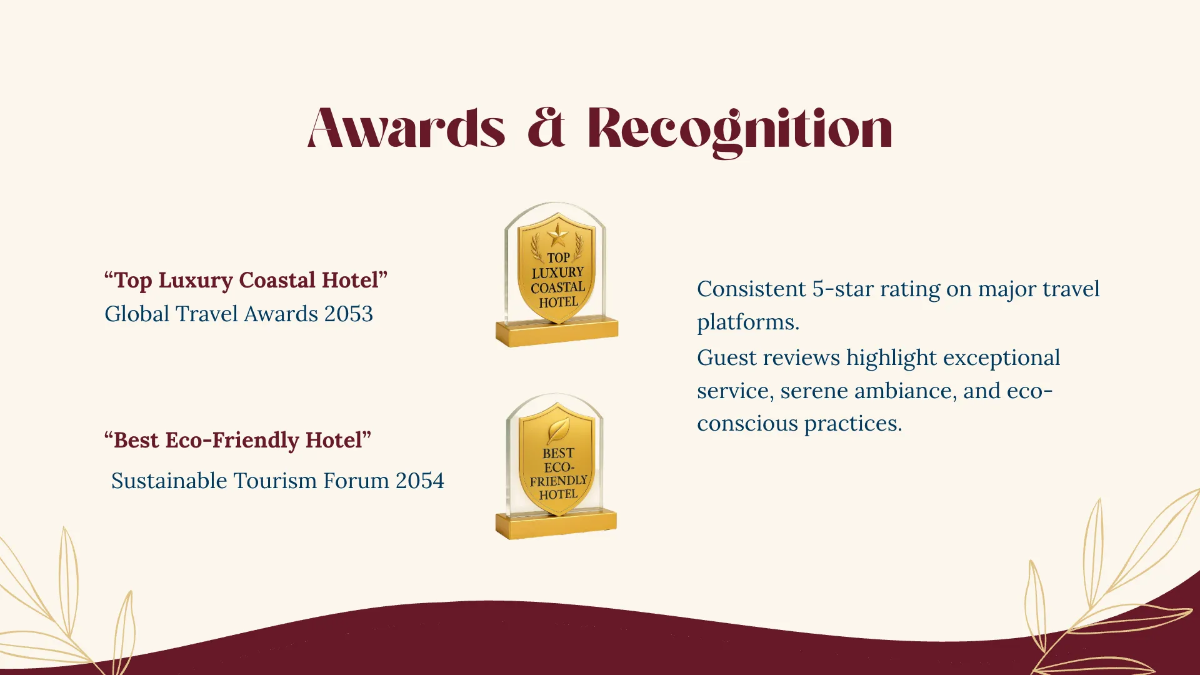 Awards & Recognition

“Top Luxury Coastal Hotel”
Global Travel Awards 2053

TOP LUXURY COASTAL HOTEL

“Best Eco-Friendly Hotel”
Sustainable Tourism Forum 2054

BEST ECO-FRIENDLY HOTEL

Consistent 5-star rating on major travel platforms.
Guest reviews highlight exceptional service, serene ambiance, and eco-conscious practices.